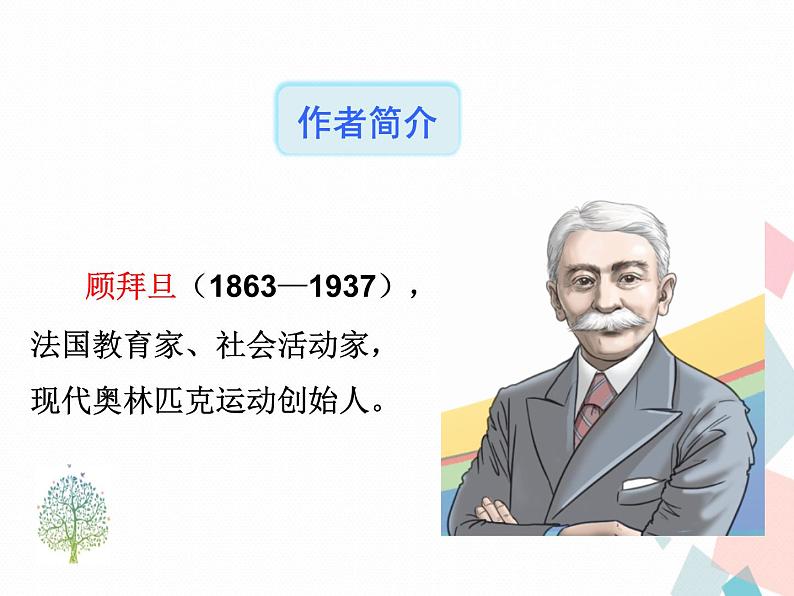 作者简介

顾拜旦（1863—1937），法国教育家、社会活动家，现代奥林匹克运动创始人。